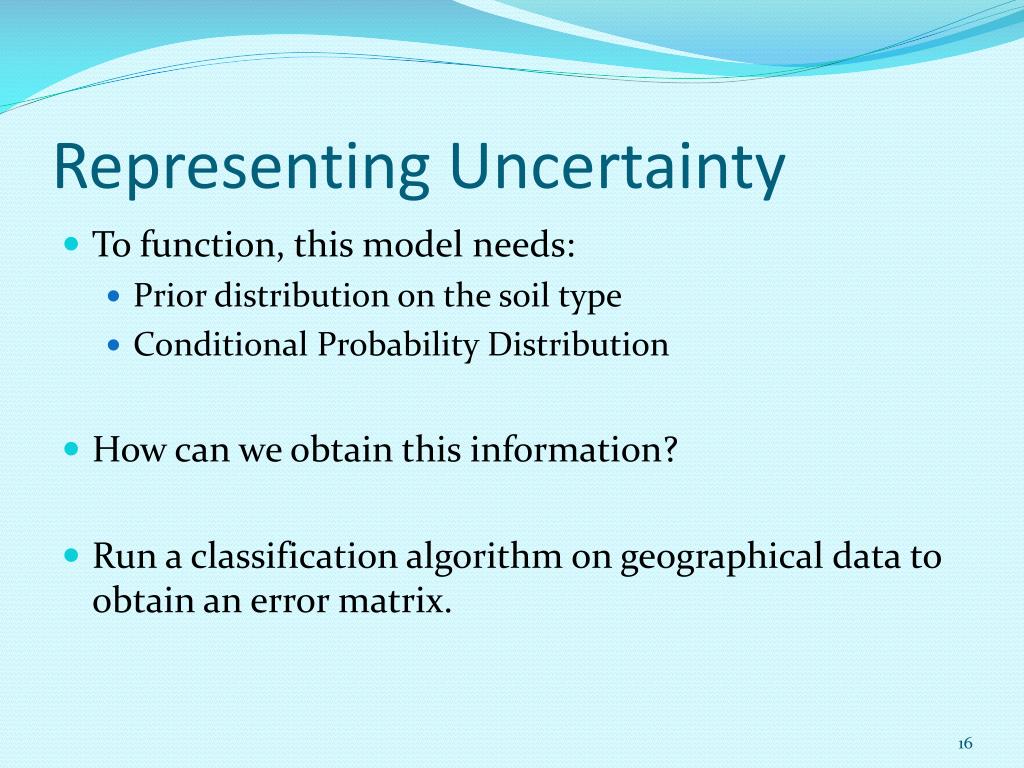 Representing Uncertainty

- To function, this model needs:
  - Prior distribution on the soil type
  - Conditional Probability Distribution

- How can we obtain this information?

- Run a classification algorithm on geographical data to obtain an error matrix.

16